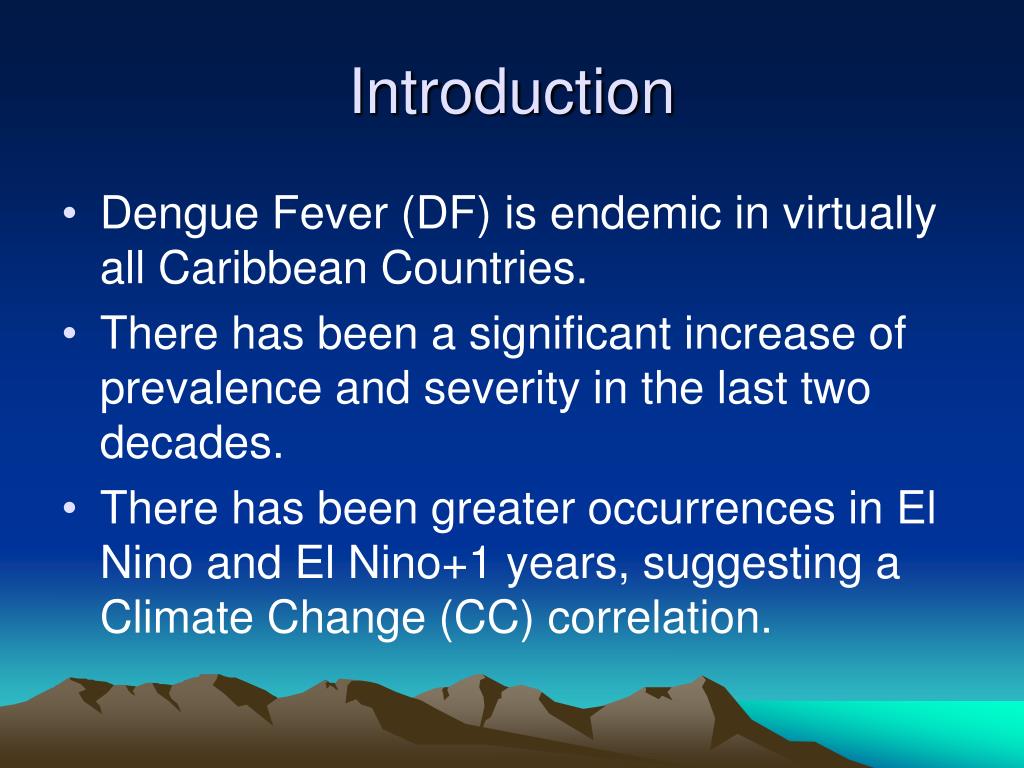 Introduction

• Dengue Fever (DF) is endemic in virtually all Caribbean Countries.
• There has been a significant increase of prevalence and severity in the last two decades.
• There has been greater occurrences in El Nino and El Nino+1 years, suggesting a Climate Change (CC) correlation.